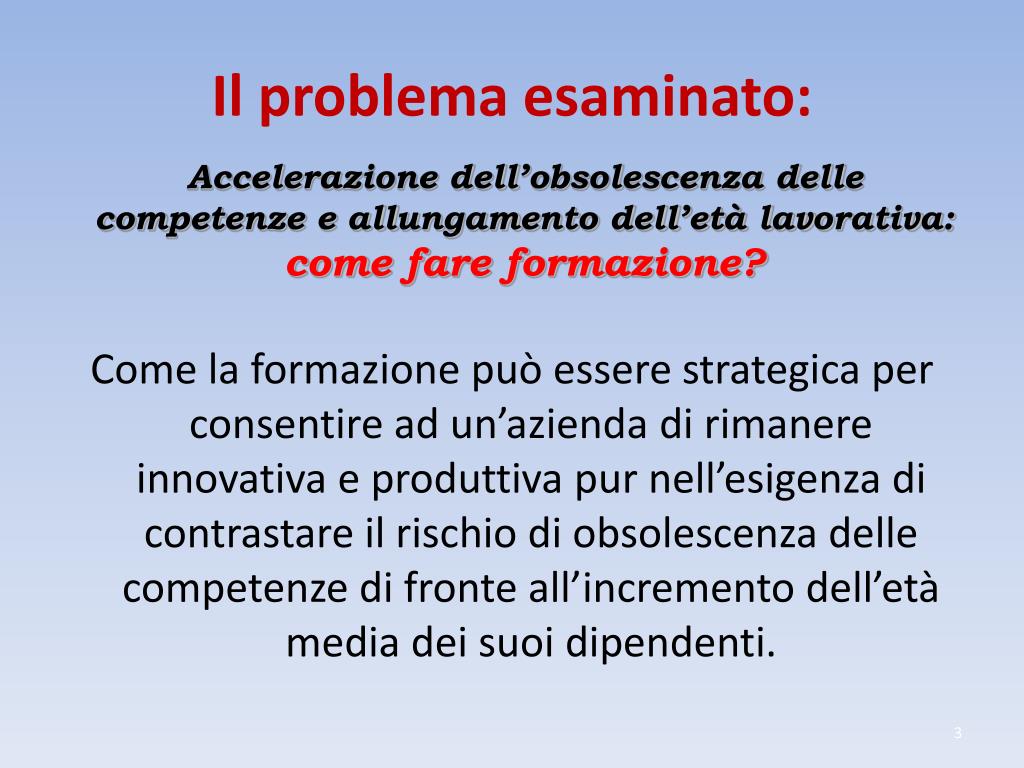 Il problema esaminato:

Accelerazione dell’obsolescenza delle competenze e allungamento dell’età lavorativa: come fare formazione?

Come la formazione può essere strategica per consentire ad un’azienda di rimanere innovativa e produttiva pur nell’esigenza di contrastare il rischio di obsolescenza delle competenze di fronte all’incremento dell’età media dei suoi dipendenti.

3